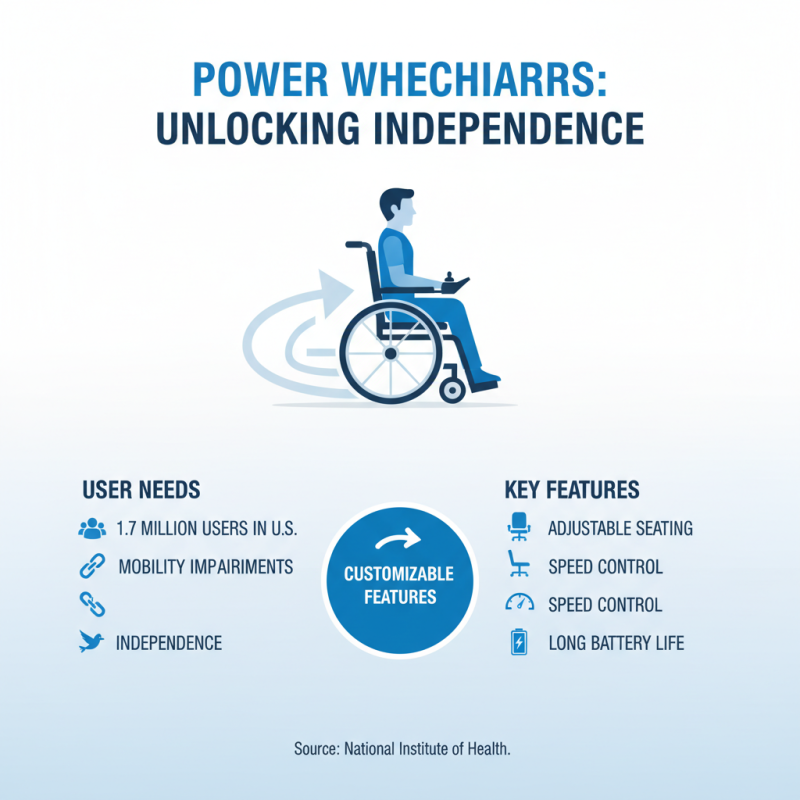 POWER WHECHIARRS:
UNLOCKING INDEPENDENCE

USER NEEDS

1.7 MILLION USERS IN U.S.

MOBILITY IMPAIRMENTS

INDEPENDENCE

CUSTOMIZABLE FEATURES

KEY FEATURES

ADJUSTABLE SEATING

SPEED CONTROL

SPEED CONTROL

LONG BATTERY LIFE

Source: National Institute of Health.